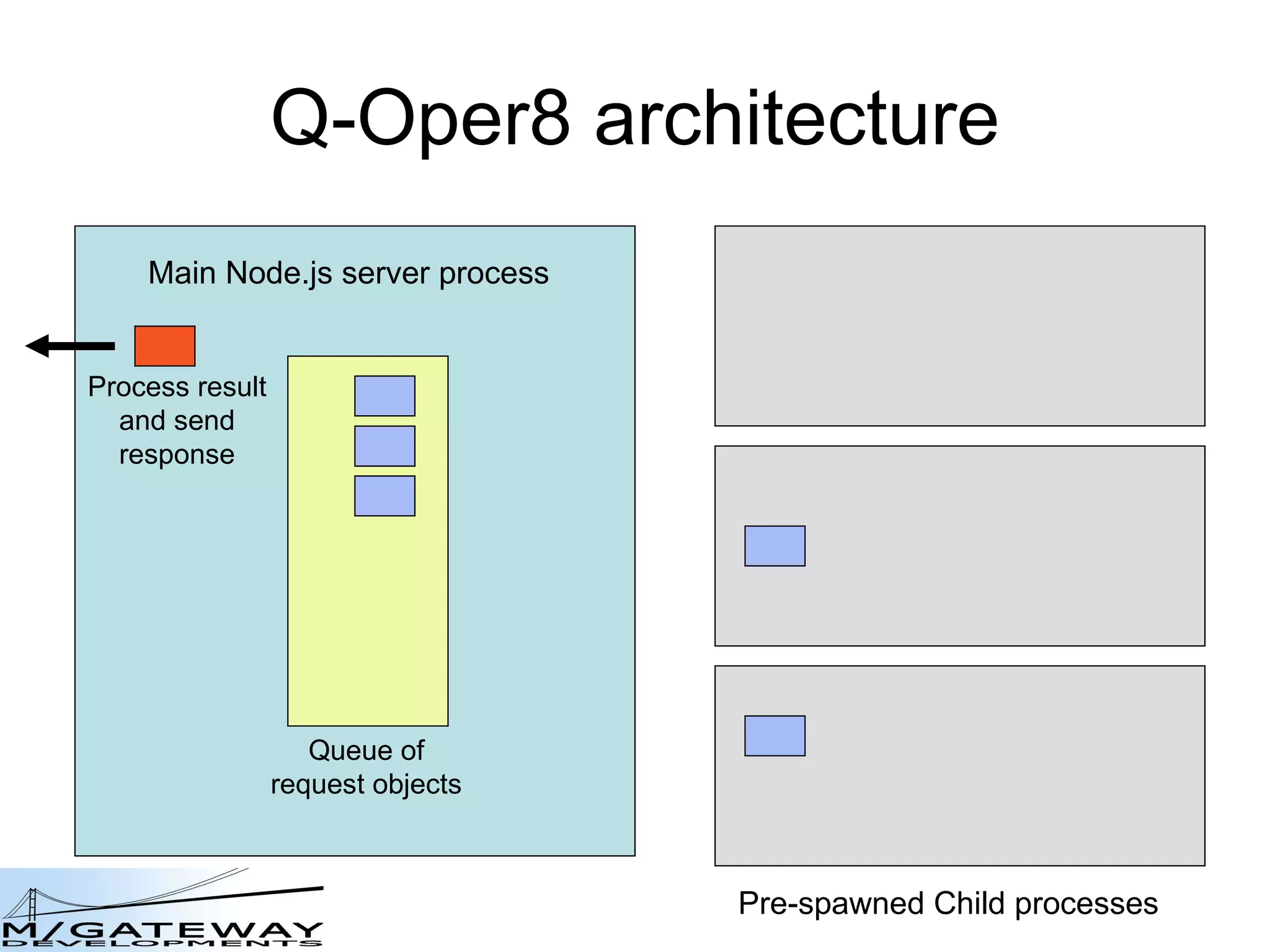 Q-Oper8 architecture

Main Node.js server process

Process result and send response

Queue of request objects

Pre-spawned Child processes

M/GATEWAY DEVELOPMENTS